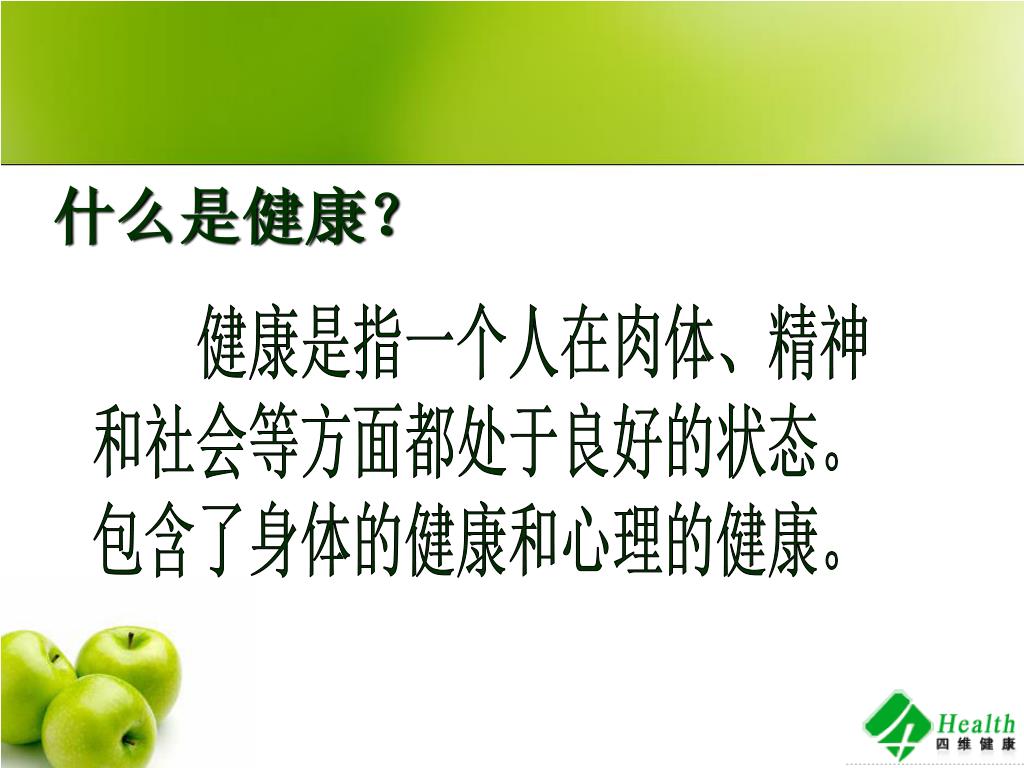 什么是健康？

健康是指一个人在肉体、精神和社会等方面都处于良好的状态。包含了身体的健康和心理的健康。

Health
四维健康